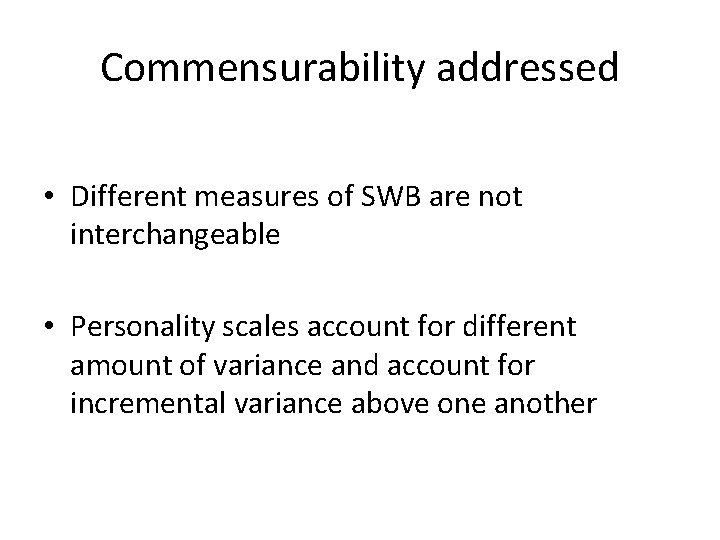 Commensurability addressed

• Different measures of SWB are not interchangeable

• Personality scales account for different amount of variance and account for incremental variance above one another